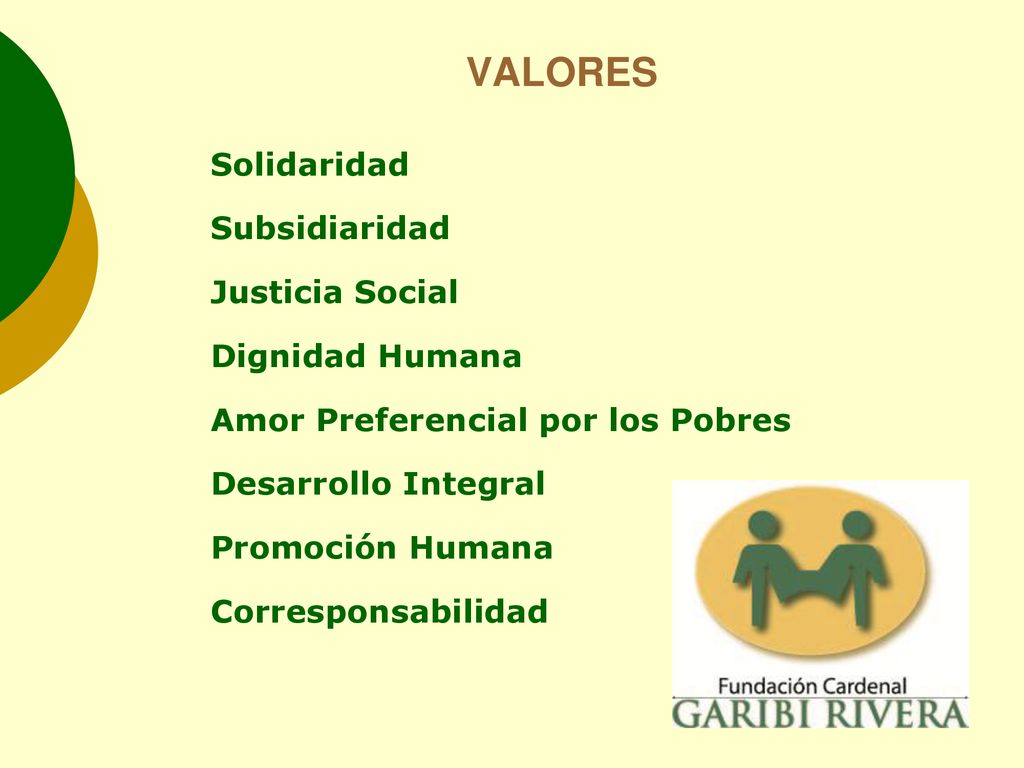 VALORES

Solidaridad

Subsidiaridad

Justicia Social

Dignidad Humana

Amor Preferencial por los Pobres

Desarrollo Integral

Promoción Humana

Corresponsabilidad

Fundación Cardenal
GARIBI RIVERA